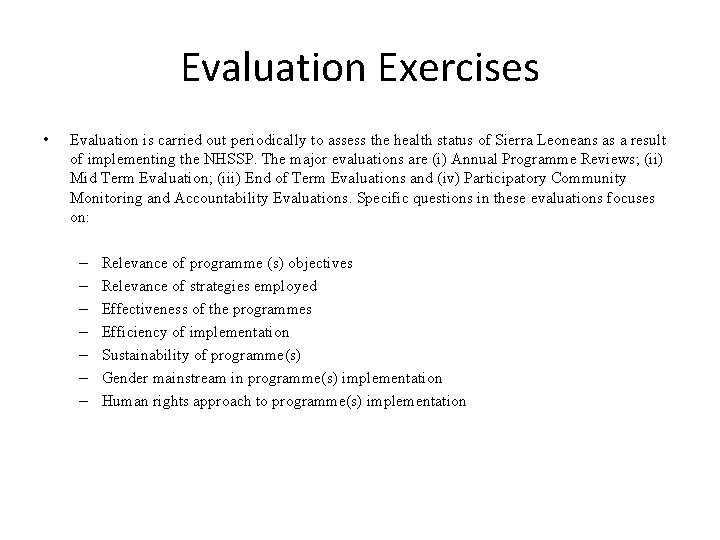 Evaluation Exercises

• Evaluation is carried out periodically to assess the health status of Sierra Leoneans as a result of implementing the NHSSP. The major evaluations are (i) Annual Programme Reviews; (ii) Mid Term Evaluation; (iii) End of Term Evaluations and (iv) Participatory Community Monitoring and Accountability Evaluations. Specific questions in these evaluations focuses on:

– Relevance of programme (s) objectives
– Relevance of strategies employed
– Effectiveness of the programmes
– Efficiency of implementation
– Sustainability of programme(s)
– Gender mainstream in programme(s) implementation
– Human rights approach to programme(s) implementation